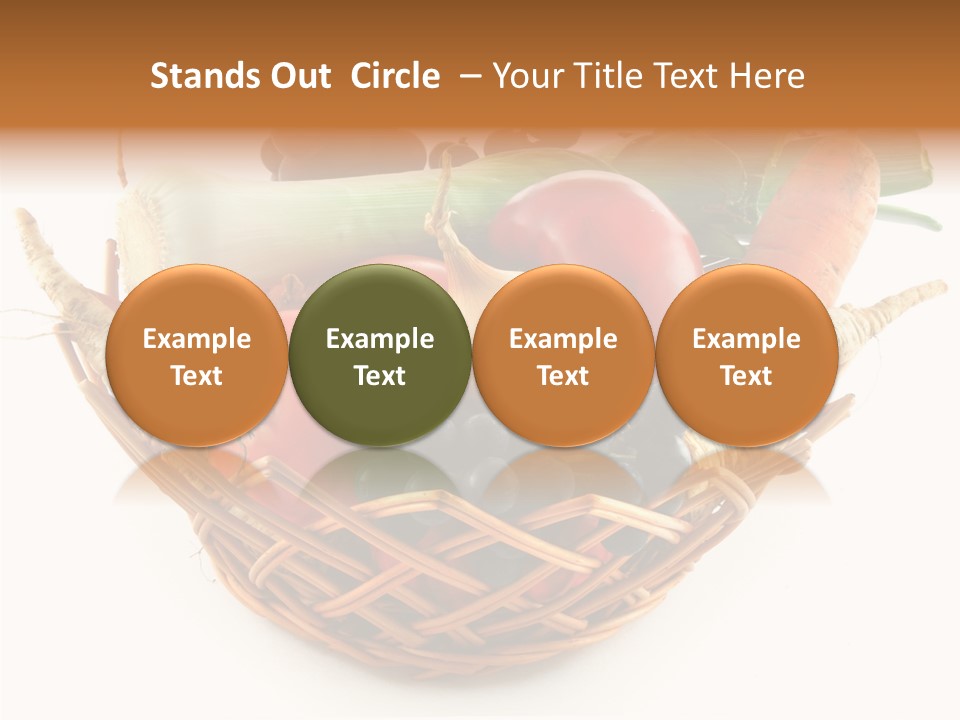 Stands Out Circle – Your Title Text Here

Example Text

Example Text

Example Text

Example Text